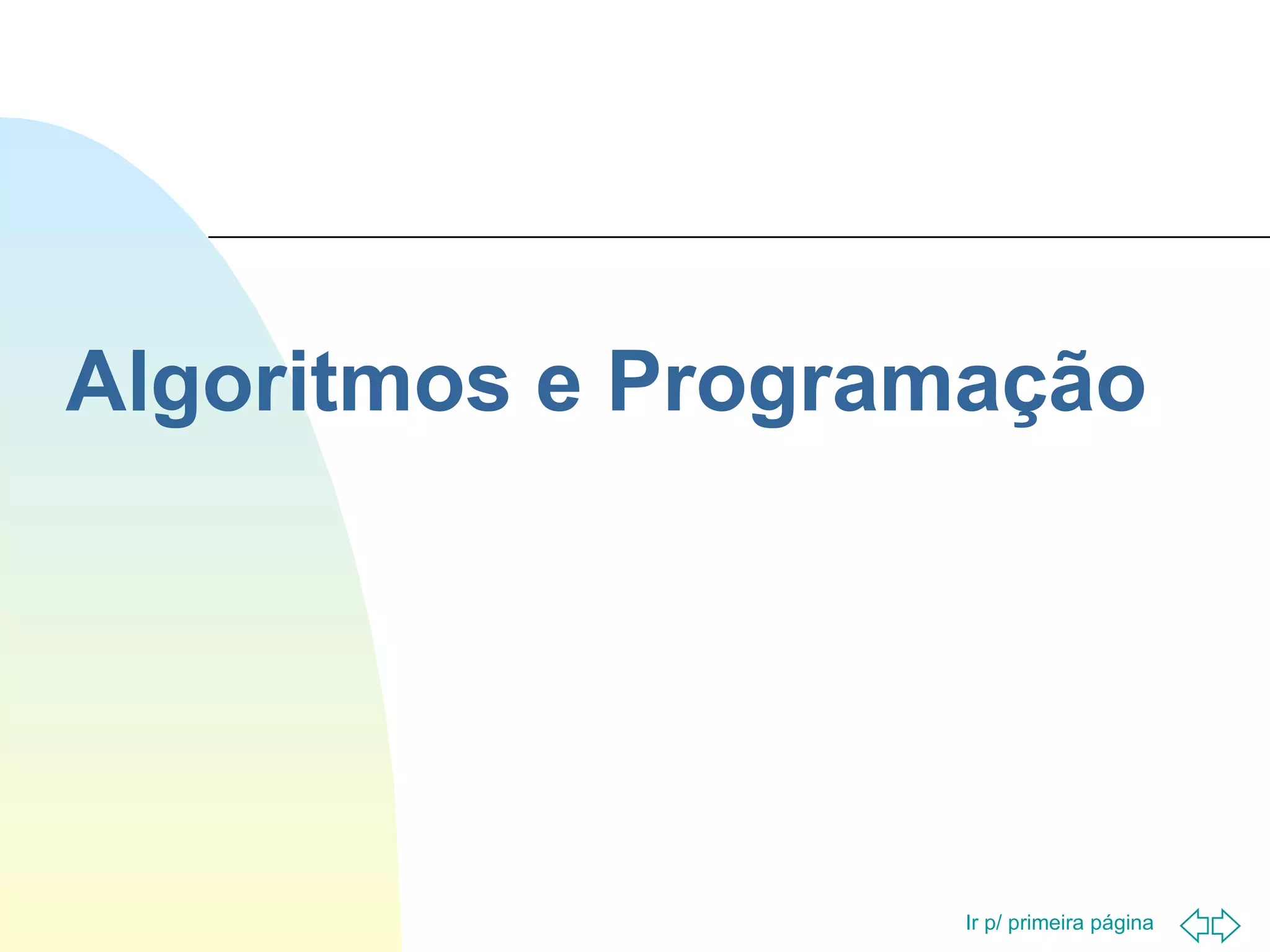 Algoritmos e Programação

Ir p/ primeira página